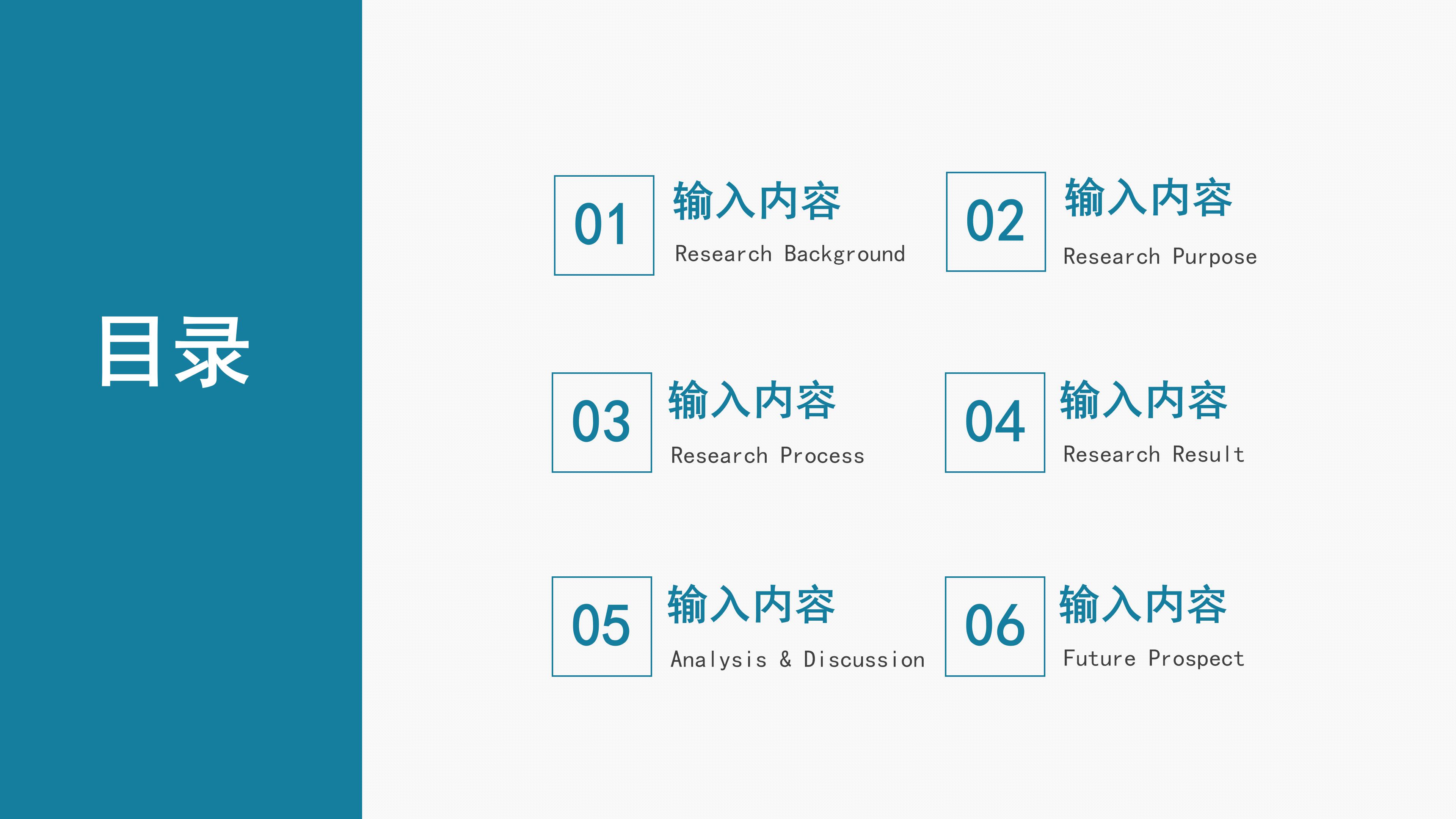 目录

01
输入内容
Research Background

02
输入内容
Research Purpose

03
输入内容
Research Process

04
输入内容
Research Result

05
输入内容
Analysis & Discussion

06
输入内容
Future Prospect